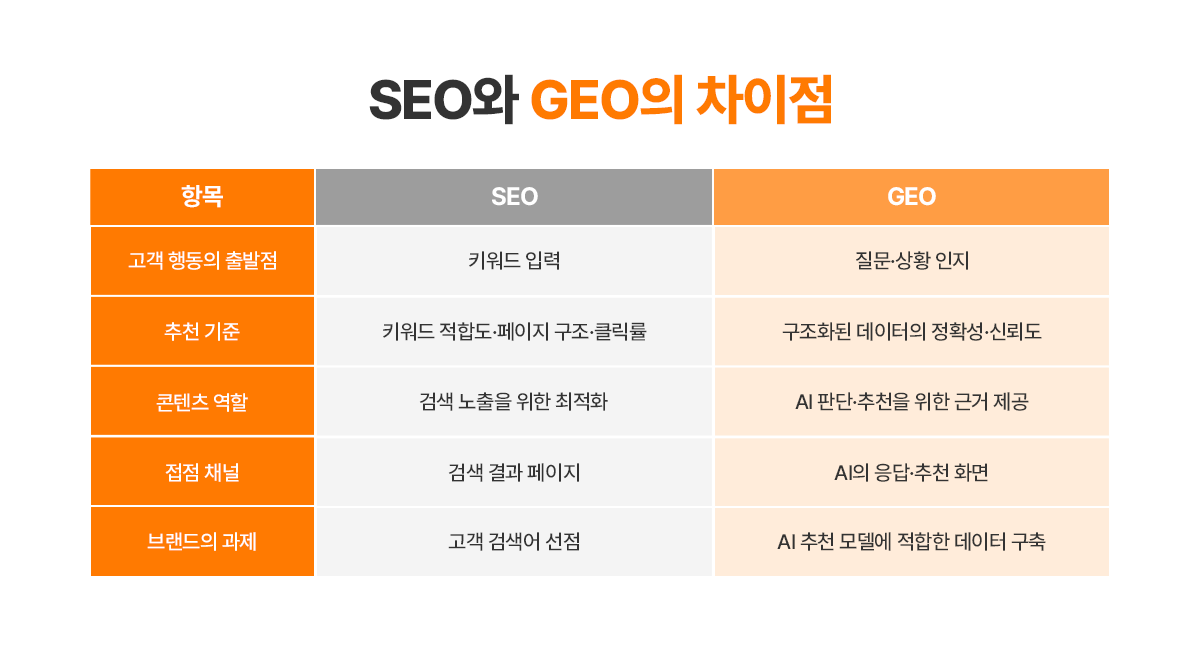 SEO와 GEO의 차이점

| 항목 | SEO | GEO |
|---|---|---|
| 고객 행동의 출발점 | 키워드 입력 | 질문·상황 인지 |
| 추천 기준 | 키워드 적합도·페이지 구조·클릭률 | 구조화된 데이터의 정확성·신뢰도 |
| 콘텐츠 역할 | 검색 노출을 위한 최적화 | AI 판단·추천을 위한 근거 제공 |
| 접점 채널 | 검색 결과 페이지 | AI의 응답·추천 화면 |
| 브랜드의 과제 | 고객 검색어 선점 | AI 추천 모델에 적합한 데이터 구축 |